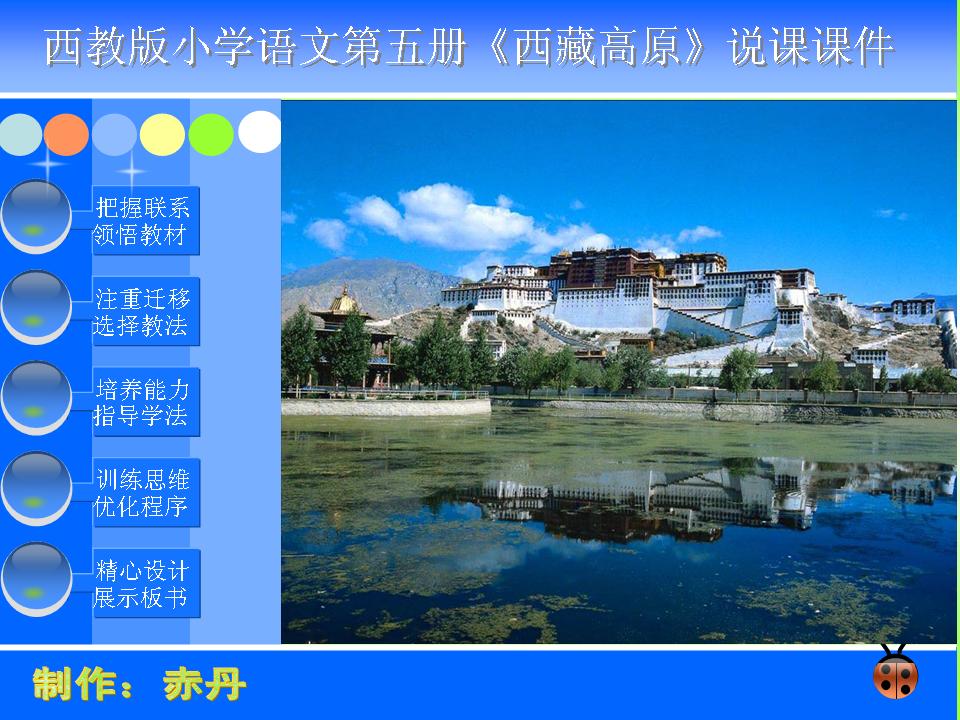 西教版小学语文第五册《西藏高原》说课课件

把握联系
领悟教材

注重迁移
选择教法

培养能力
指导学法

训练思维
优化程序

精心设计
展示板书

制作：赤丹